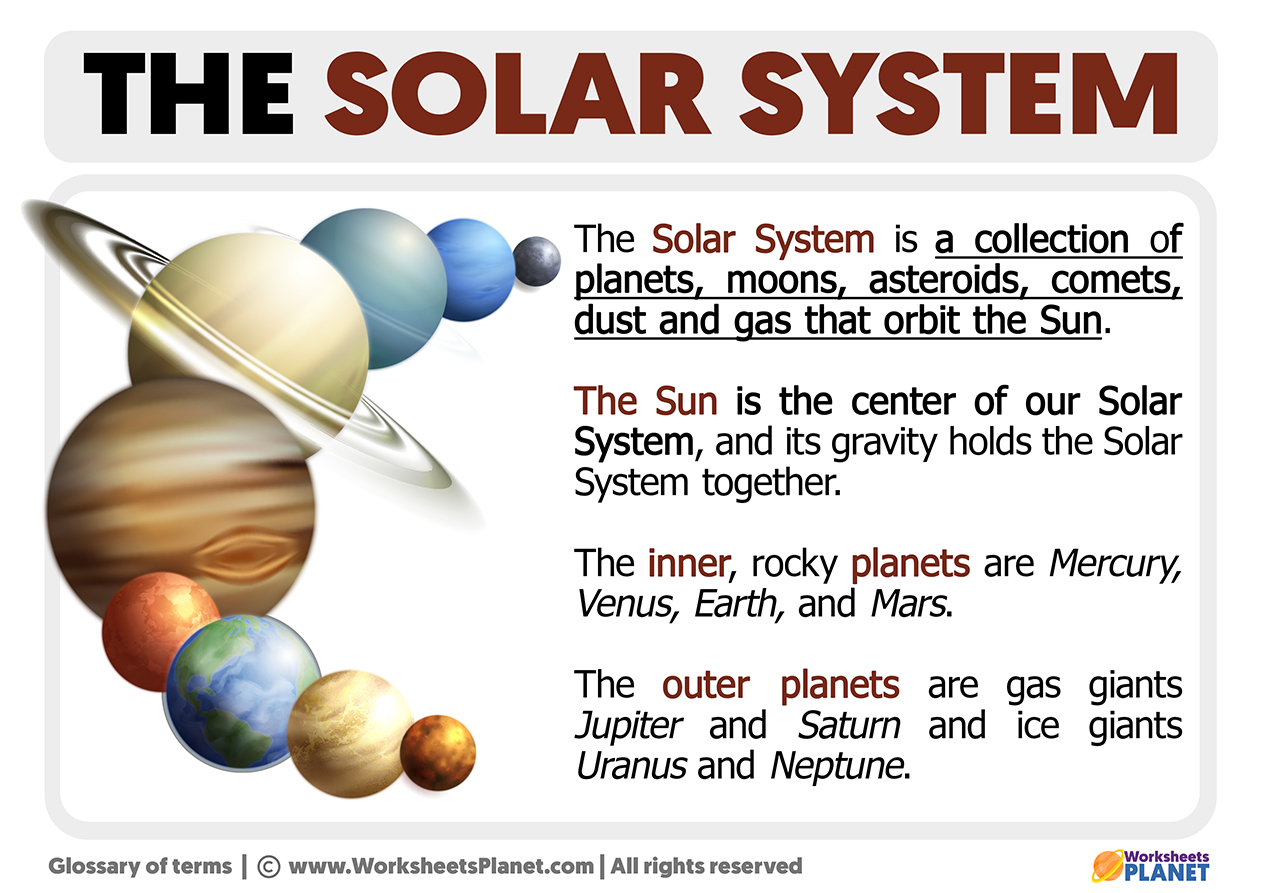 THE SOLAR SYSTEM

The Solar System is a collection of planets, moons, asteroids, comets, dust and gas that orbit the Sun.

The Sun is the center of our Solar System, and its gravity holds the Solar System together.

The inner, rocky planets are Mercury, Venus, Earth, and Mars.

The outer planets are gas giants Jupiter and Saturn and ice giants Uranus and Neptune.

Glossary of terms | © www.WorksheetsPlanet.com | All rights reserved

Worksheets PLANET